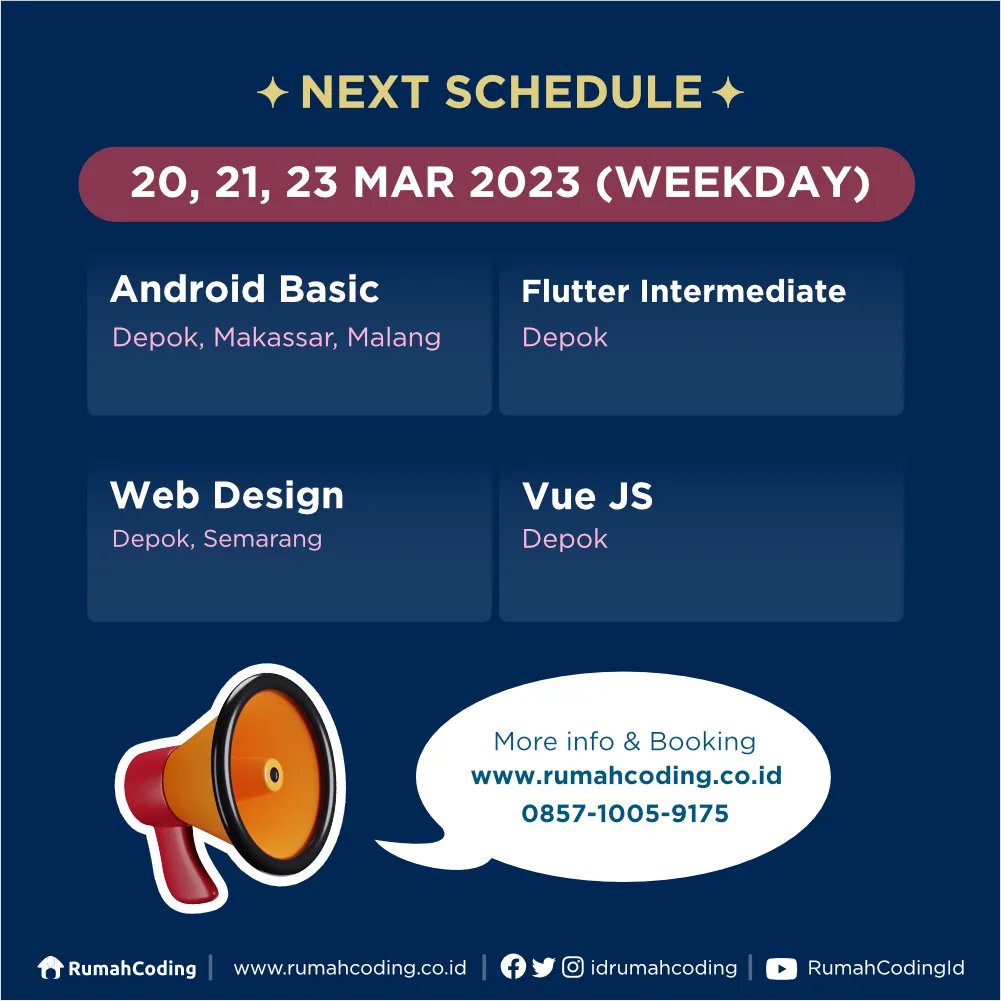 NEXT SCHEDULE

20, 21, 23 MAR 2023 (WEEKDAY)

Android Basic
Depok, Makassar, Malang

Flutter Intermediate
Depok

Web Design
Depok, Semarang

Vue JS
Depok

More info & Booking
www.rumahcoding.co.id
0857-1005-9175

RumahCoding | www.rumahcoding.co.id | idrumahcoding | RumahCodingId